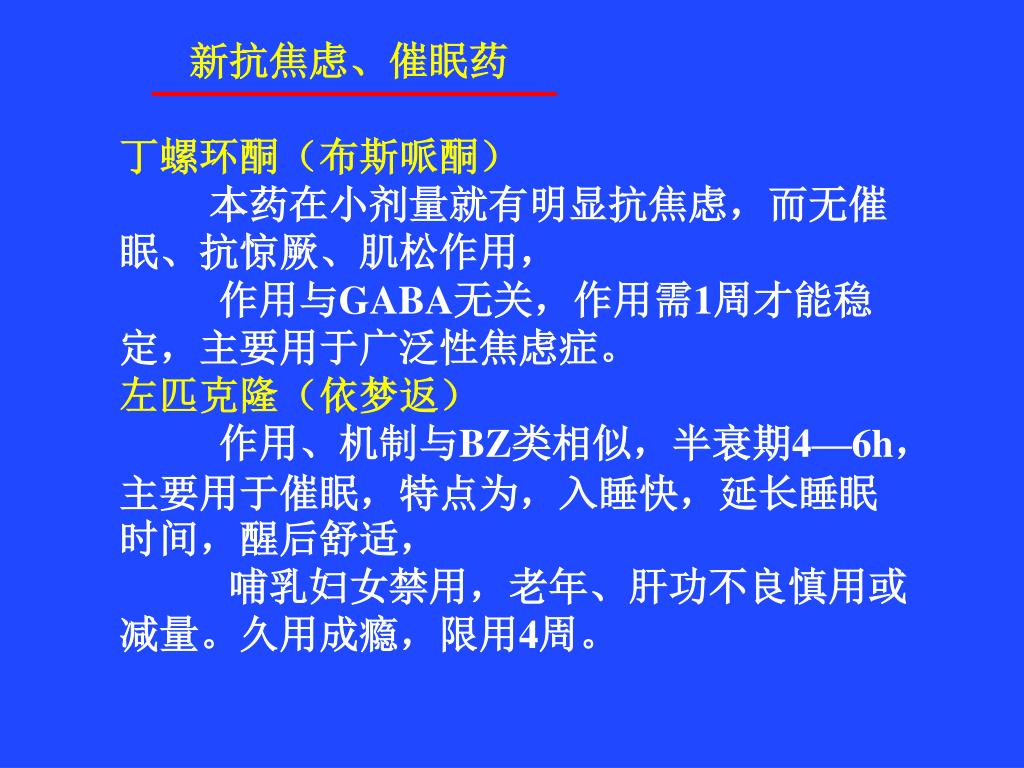 新抗焦虑、催眠药

丁螺环酮（布斯哌酮）

本药在小剂量就有明显抗焦虑，而无催眠、抗惊厥、肌松作用，

作用与GABA无关，作用需1周才能稳定，主要用于广泛性焦虑症。

左匹克隆（依梦返）

作用、机制与BZ类相似，半衰期4—6h，主要用于催眠，特点为，入睡快，延长睡眠时间，醒后舒适，

哺乳妇女禁用，老年、肝功不良慎用或减量。久用成瘾，限用4周。